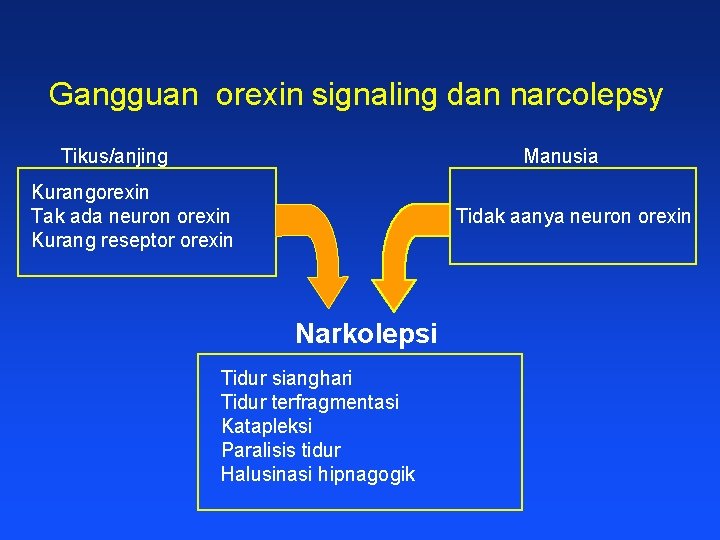 Gangguan orexin signaling dan narcolepsy

Tikus/anjing

Kurangorexin
Tak ada neuron orexin
Kurang reseptor orexin

Manusia

Tidak aanya neuron orexin

Narkolepsi

Tidur sianghari
Tidur terfragmentasi
Katapleksi
Paralisis tidur
Halusinasi hipnagogik